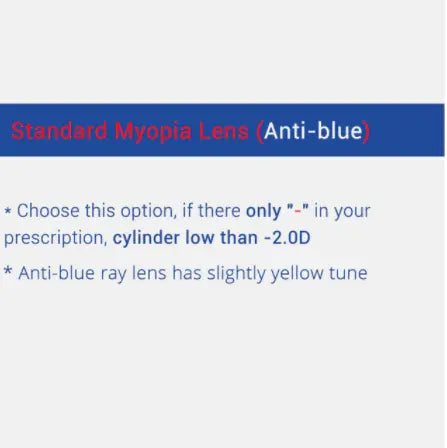 Standard Myopia Lens (Anti-blue)

* Choose this option, if there only "-" in your prescription, cylinder low than -2.0D

* Anti-blue ray lens has slightly yellow tune